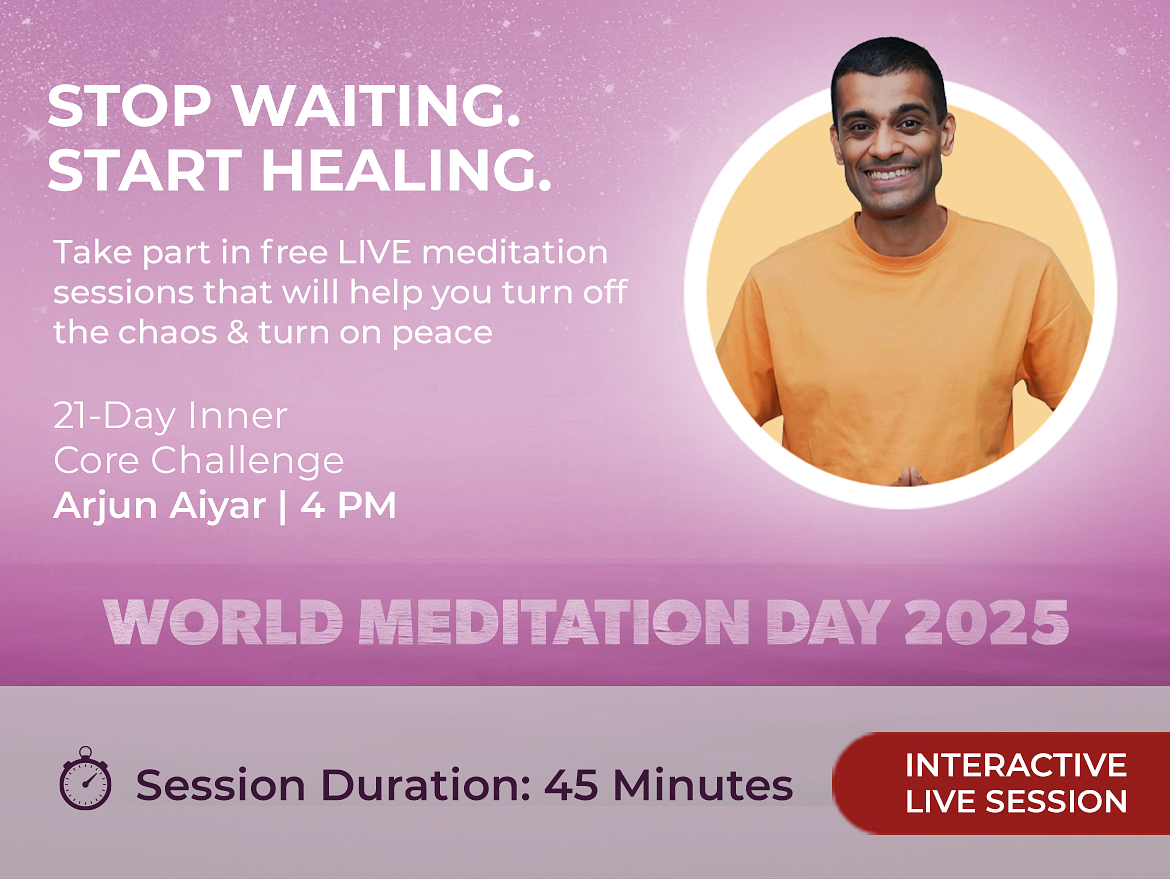 STOP WAITING.
START HEALING.

Take part in free LIVE meditation sessions that will help you turn off the chaos & turn on peace

21-Day Inner
Core Challenge
Arjun Aiyar | 4 PM

WORLD MEDITATION DAY 2025

Session Duration: 45 Minutes

INTERACTIVE
LIVE SESSION